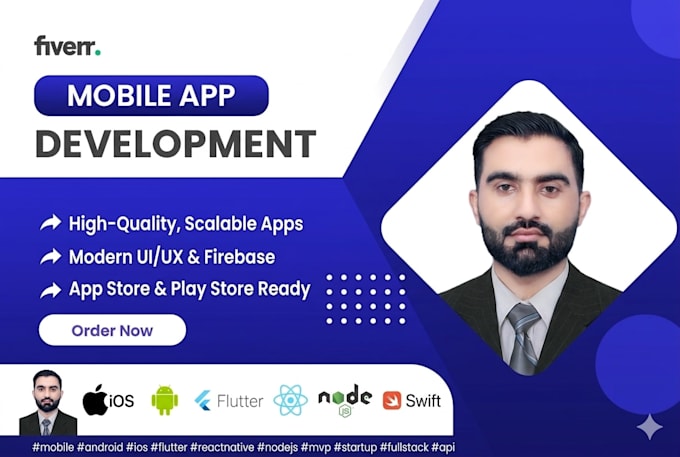 fiverr.

MOBILE APP
DEVELOPMENT

High-Quality, Scalable Apps
Modern UI/UX & Firebase
App Store & Play Store Ready

Order Now

iOS Flutter node JS Swift

#mobile #android #ios #flutter #reactnative #nodejs #mvp #startup #fullstack #api